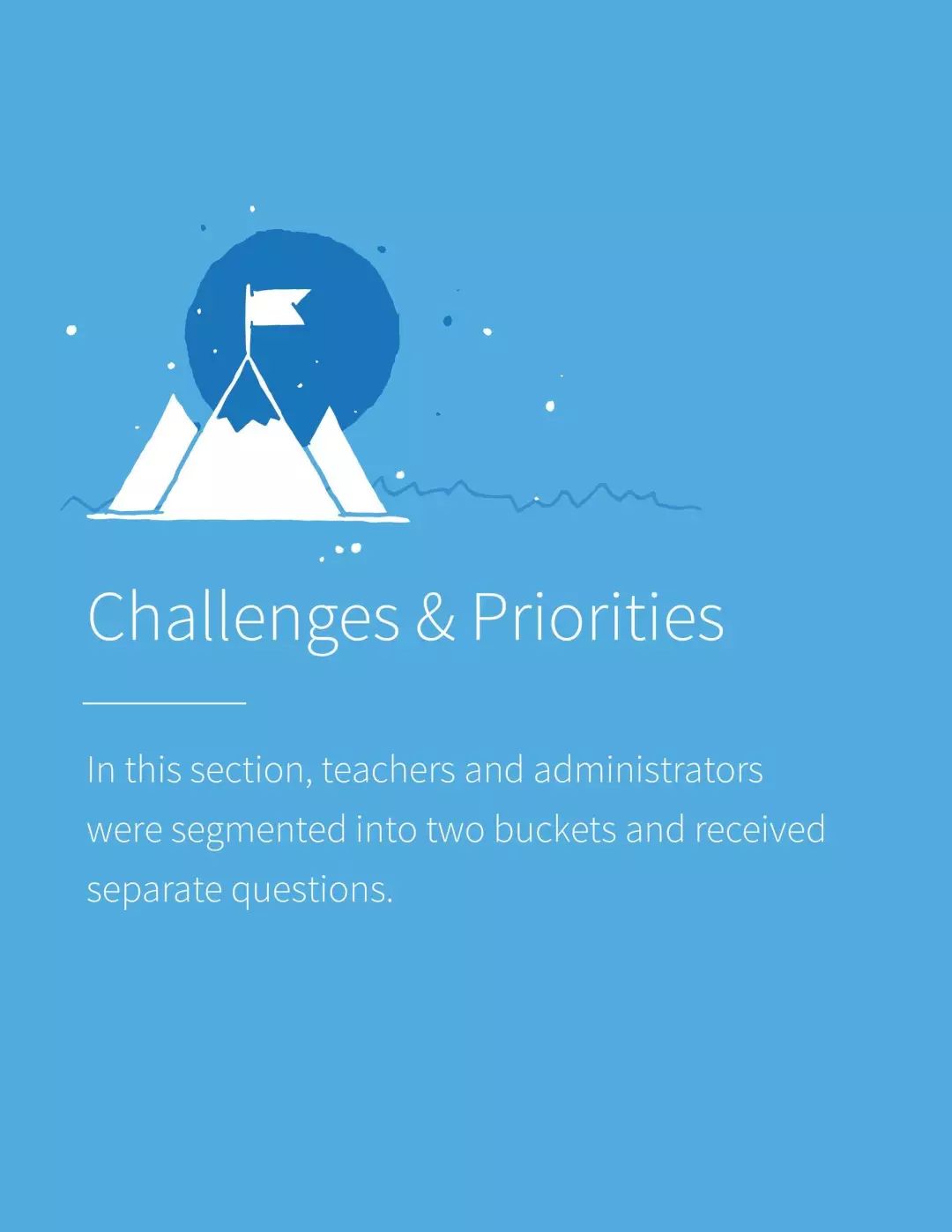 Challenges & Priorities

In this section, teachers and administrators were segmented into two buckets and received separate questions.